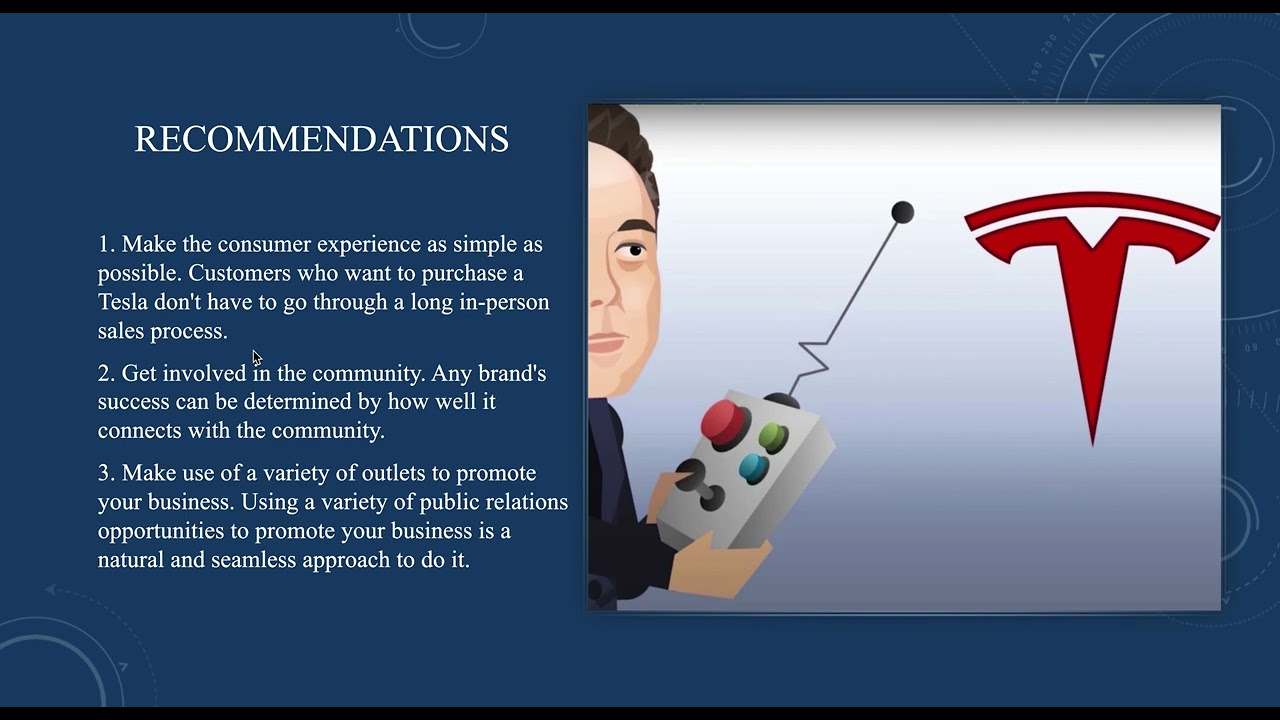 RECOMMENDATIONS

1. Make the consumer experience as simple as possible. Customers who want to purchase a Tesla don't have to go through a long in-person sales process.

2. Get involved in the community. Any brand's success can be determined by how well it connects with the community.

3. Make use of a variety of outlets to promote your business. Using a variety of public relations opportunities to promote your business is a natural and seamless approach to do it.